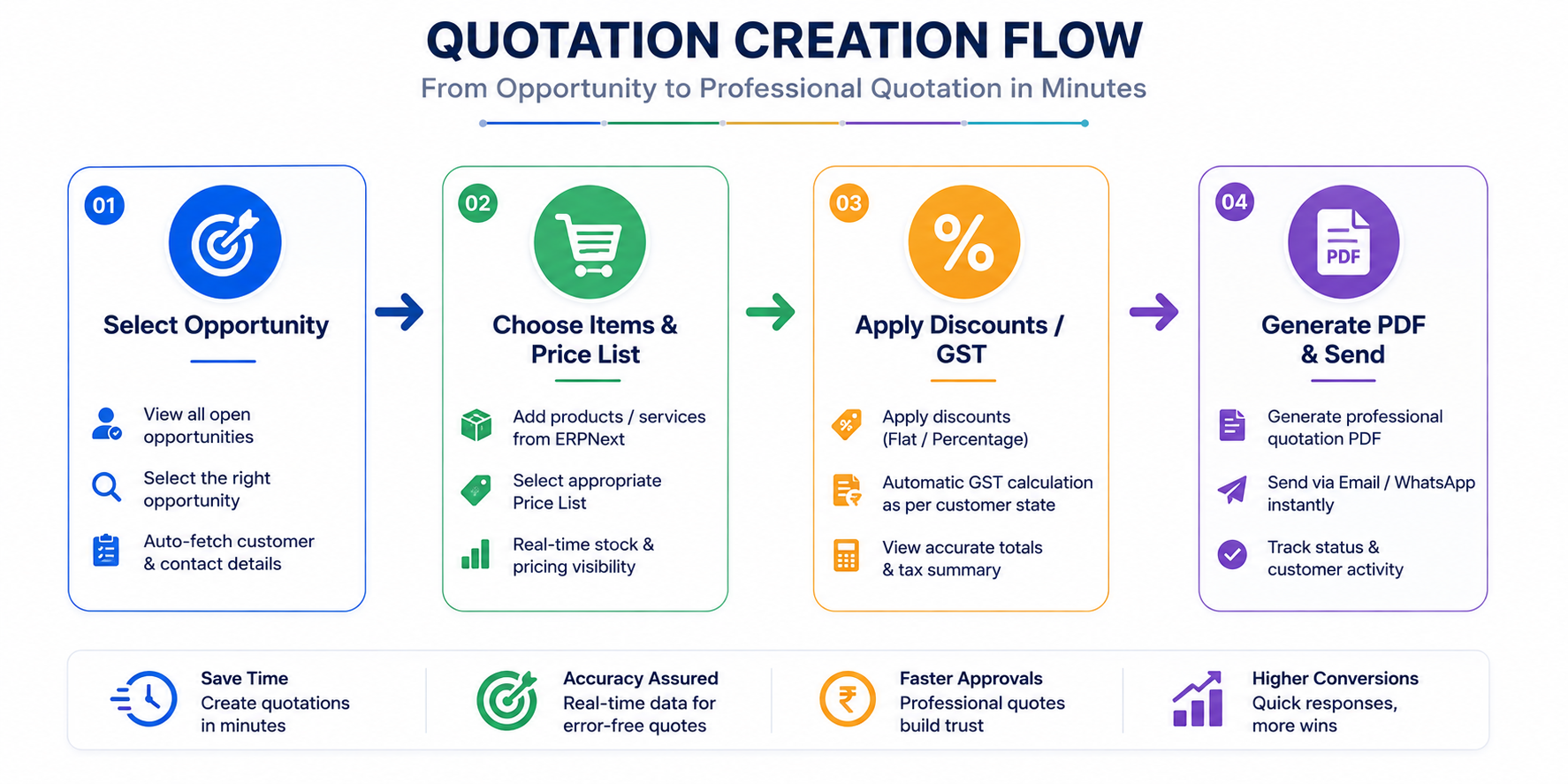 QUOTATION CREATION FLOW

From Opportunity to Professional Quotation in Minutes

01

Select Opportunity

View all open opportunities

Select the right opportunity

Auto-fetch customer & contact details

02

Choose Items & Price List

Add products / services from ERPNext

Select appropriate Price List

Real-time stock & pricing visibility

03

%

Apply Discounts / GST

Apply discounts (Flat / Percentage)

Automatic GST calculation as per customer state

View accurate totals & tax summary

04

PDF

Generate PDF & Send

Generate professional quotation PDF

Send via Email / WhatsApp instantly

Track status & customer activity

Save Time
Create quotations in minutes

Accuracy Assured
Real-time data for error-free quotes

₹

Faster Approvals
Professional quotes build trust

Higher Conversions
Quick responses, more wins